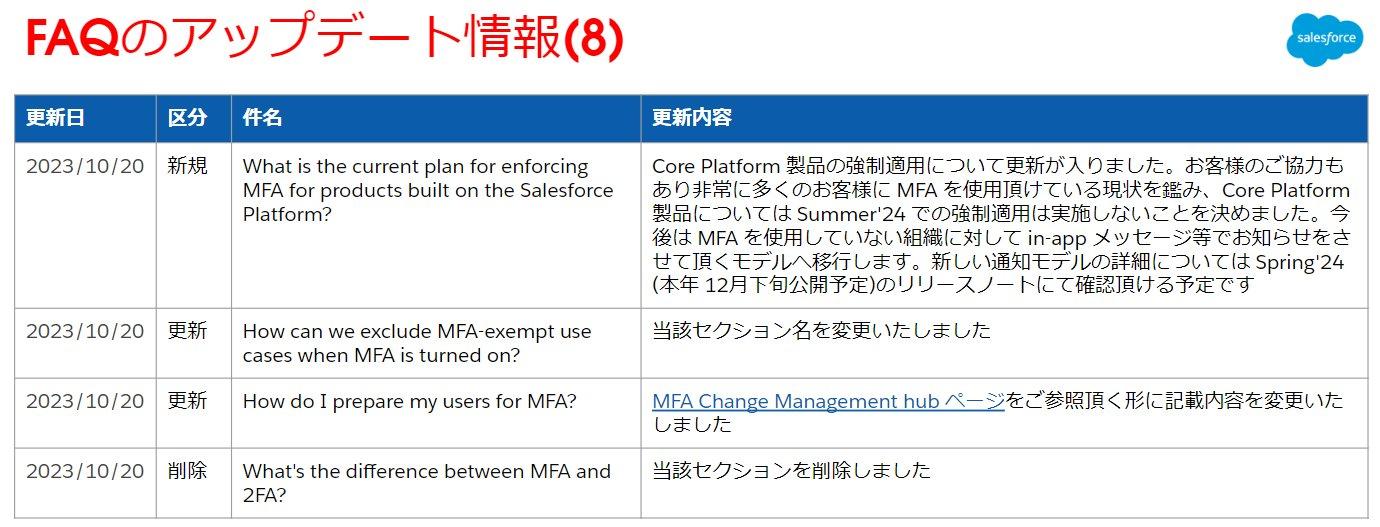 FAQのアップデート情報(8)

salesforce

| 更新日 | 区分 | 件名 | 更新内容 |
|---|---|---|---|
| 2023/10/20 | 新規 | What is the current plan for enforcing MFA for products built on the Salesforce Platform? | Core Platform 製品の強制適用について更新が入りました。お客様のご協力もあり非常に多くのお客様に MFA を使用頂けている現状を鑑み、Core Platform 製品については Summer'24 での強制適用は実施しないことを決めました。今後は MFA を使用していない組織に対して in-app メッセージ等でお知らせをさせて頂くモデルへ移行します。新しい通知モデルの詳細については Spring'24 (本年 12月下旬公開予定)のリリースノートにて確認頂ける予定です |
| 2023/10/20 | 更新 | How can we exclude MFA-exempt use cases when MFA is turned on? | 当該セクション名を変更いたしました |
| 2023/10/20 | 更新 | How do I prepare my users for MFA? | MFA Change Management hub ページをご参照頂く形に記載内容を変更いたしました |
| 2023/10/20 | 削除 | What's the difference between MFA and 2FA? | 当該セクションを削除しました |